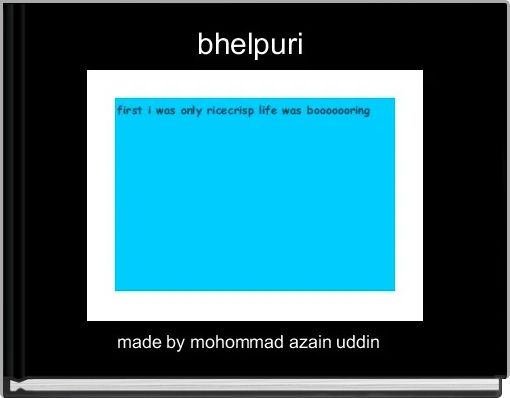 bhelpuri

first i was only ricecrisp life was booooooring

made by mohommad azain uddin